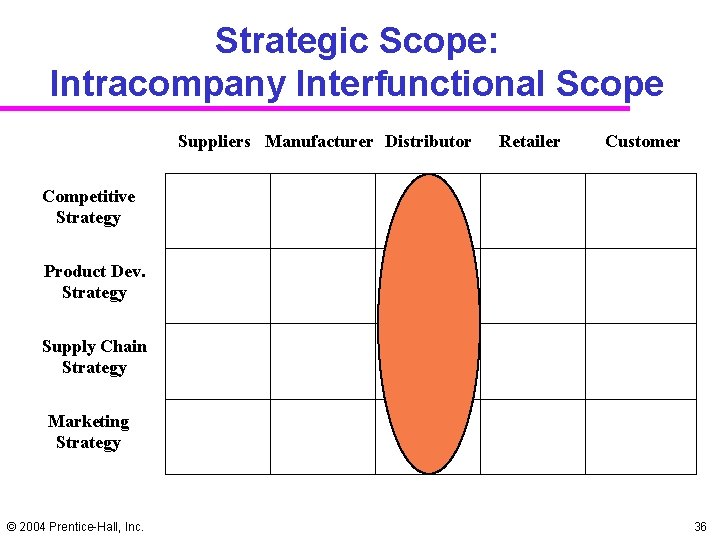 Strategic Scope:
Intracompany Interfunctional Scope

| | Suppliers | Manufacturer | Distributor | Retailer | Customer |
|---|---|---|---|---|---|
| Competitive Strategy | | | | | |
| Product Dev. Strategy | | | | | |
| Supply Chain Strategy | | | | | |
| Marketing Strategy | | | | | |

© 2004 Prentice-Hall, Inc.

36